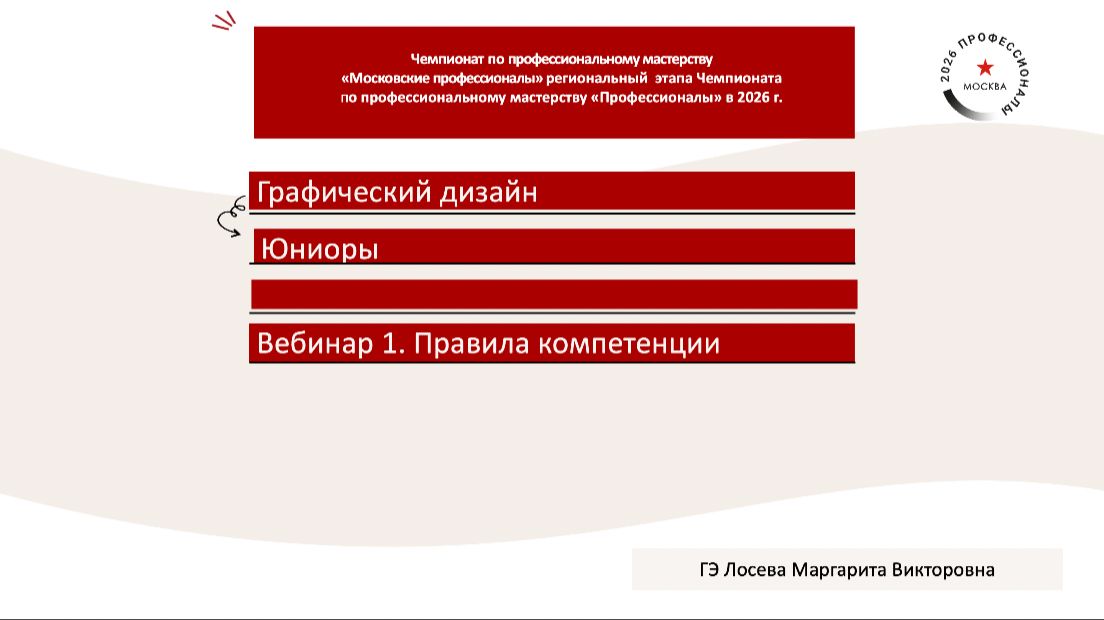 Чемпионат по профессиональному мастерству «Московские профессионалы» региональный этапа Чемпионата по профессиональному мастерству «Профессионалы» в 2026 г.

2026 ПРОФЕССИОНАЛЫ
МОСКВА

Графический дизайн

Юниоры

Вебинар 1. Правила компетенции

ГЭ Лосева Маргарита Викторовна